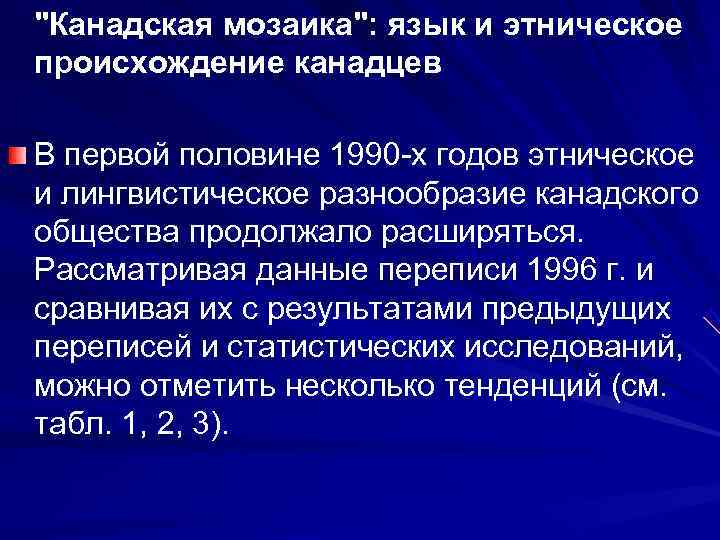 "Канадская мозаика": язык и этническое происхождение канадцев

В первой половине 1990-х годов этническое и лингвистическое разнообразие канадского общества продолжало расширяться. Рассматривая данные переписи 1996 г. и сравнивая их с результатами предыдущих переписей и статистических исследований, можно отметить несколько тенденций (см. табл. 1, 2, 3).